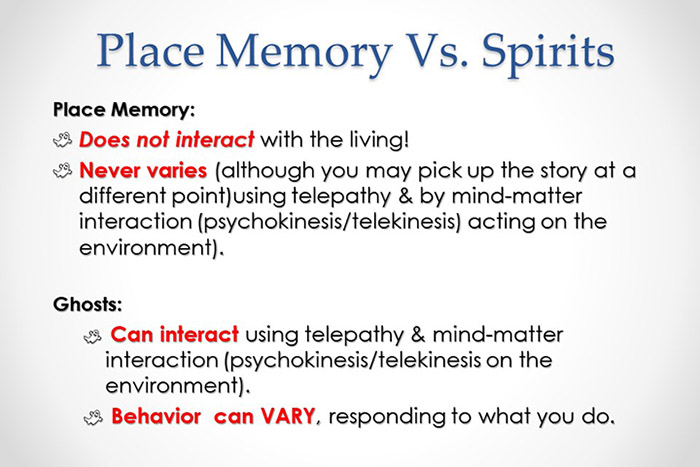 Place Memory Vs. Spirits

Place Memory:

Does not interact with the living!

Never varies (although you may pick up the story at a different point)using telepathy & by mind-matter interaction (psychokinesis/telekinesis) acting on the environment).

Ghosts:

Can interact using telepathy & mind-matter interaction (psychokinesis/telekinesis on the environment).

Behavior can VARY, responding to what you do.